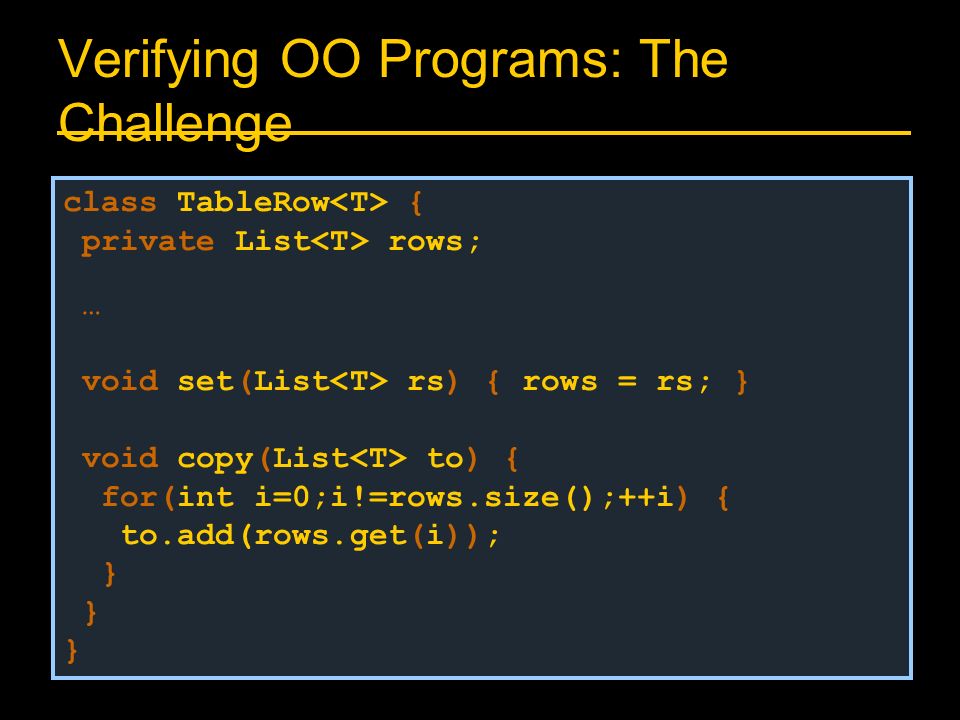 Verifying OO Programs: The Challenge

class TableRow<T> {
 private List<T> rows;

 …

 void set(List<T> rs) { rows = rs; }

 void copy(List<T> to) {
  for(int i=0;i!=rows.size();++i) {
   to.add(rows.get(i));
  }
 }
}